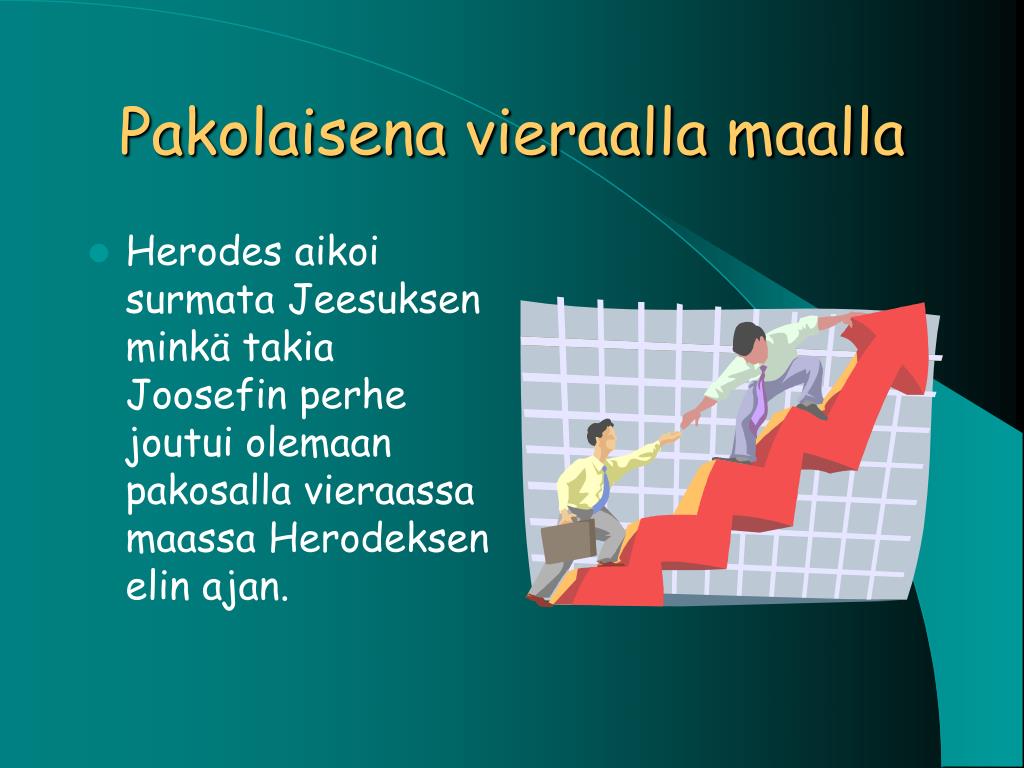 Pakolaisena vieraalla maalla

Herodes aikoi surmata Jeesuksen minkä takia Joosefin perhe joutui olemaan pakosalla vieraassa maassa Herodeksen elin ajan.